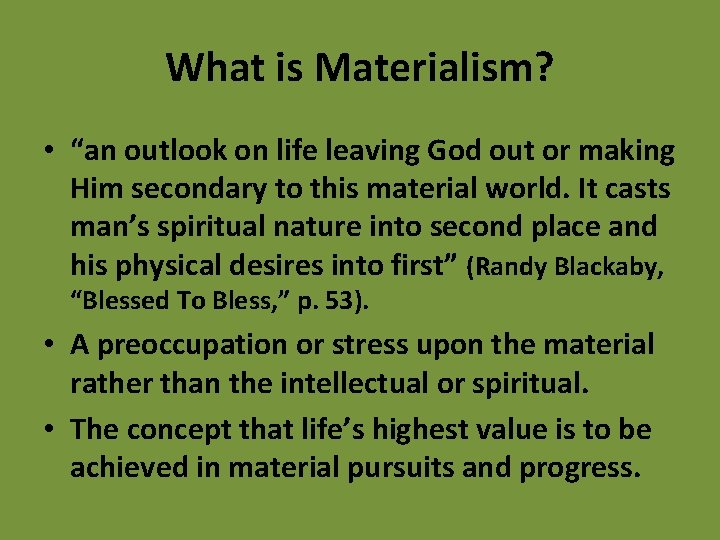 What is Materialism?

• “an outlook on life leaving God out or making Him secondary to this material world. It casts man’s spiritual nature into second place and his physical desires into first” (Randy Blackaby, “Blessed To Bless,” p. 53).

• A preoccupation or stress upon the material rather than the intellectual or spiritual.

• The concept that life’s highest value is to be achieved in material pursuits and progress.